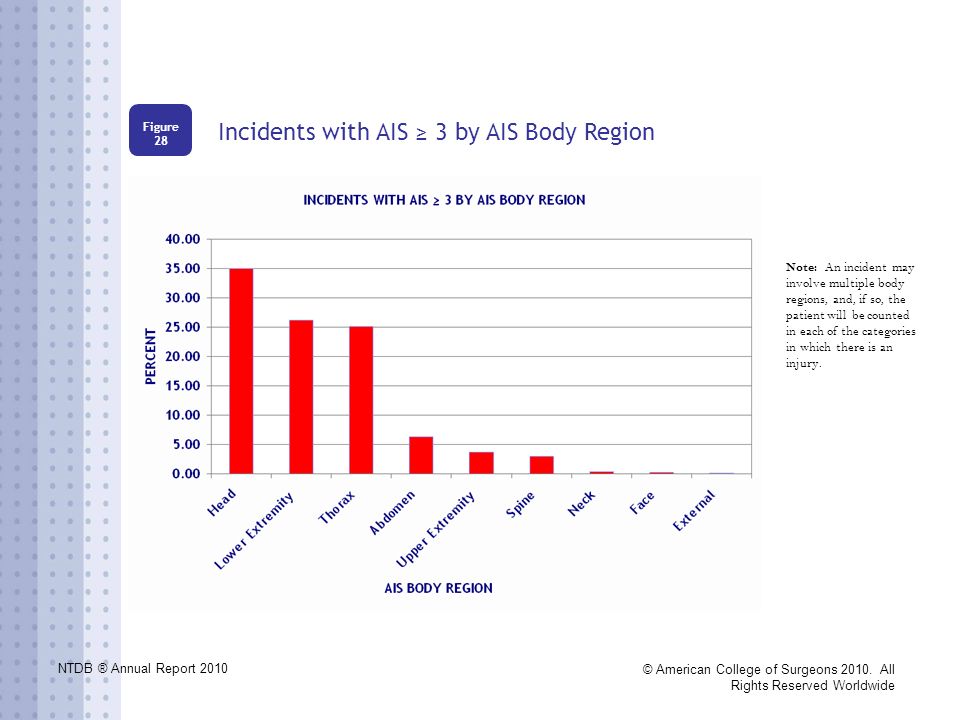 Figure 28

Incidents with AIS ≥ 3 by AIS Body Region

INCIDENTS WITH AIS ≥ 3 BY AIS BODY REGION

PERCENT

40.00
35.00
30.00
25.00
20.00
15.00
10.00
5.00
0.00

Head
Lower Extremity
Thorax
Abdomen
Upper Extremity
Spine
Neck
Face
External

AIS BODY REGION

Note: An incident may involve multiple body regions, and, if so, the patient will be counted in each of the categories in which there is an injury.

NTDB ® Annual Report 2010

© American College of Surgeons 2010. All Rights Reserved Worldwide